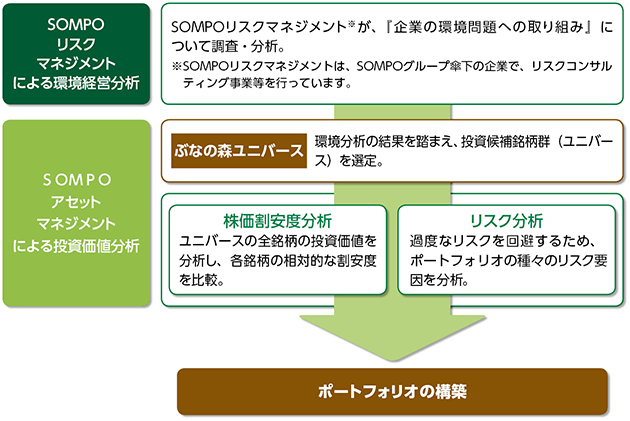 SOMPO
リスク
マネジメント
による環境経営分析

SOMPOリスクマネジメント※が、『企業の環境問題への取り組み』について調査・分析。
※SOMPOリスクマネジメントは、SOMPOグループ傘下の企業で、リスクコンサルティング事業等を行っています。

SOMPO
アセット
マネジメント
による投資価値分析

ぶなの森ユニバース

環境分析の結果を踏まえ、投資候補銘柄群（ユニバース）を選定。

株価割安度分析
ユニバースの全銘柄の投資価値を分析し、各銘柄の相対的な割安度を比較。

リスク分析
過度なリスクを回避するため、ポートフォリオの種々のリスク要因を分析。

ポートフォリオの構築